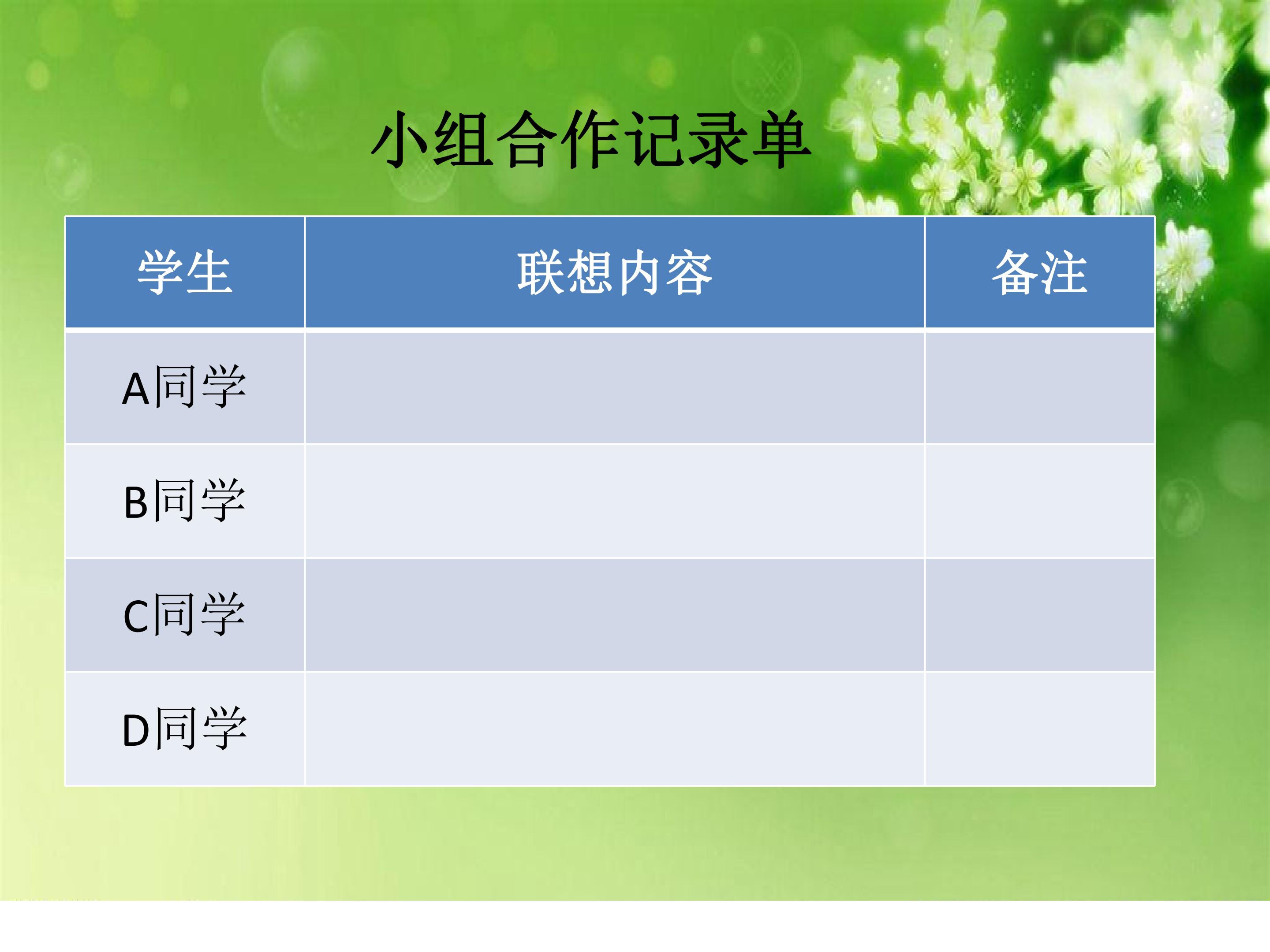 小组合作记录单

| 学生 | 联想内容 | 备注 |
|---|---|---|
| A同学 |  |  |
| B同学 |  |  |
| C同学 |  |  |
| D同学 |  |  |